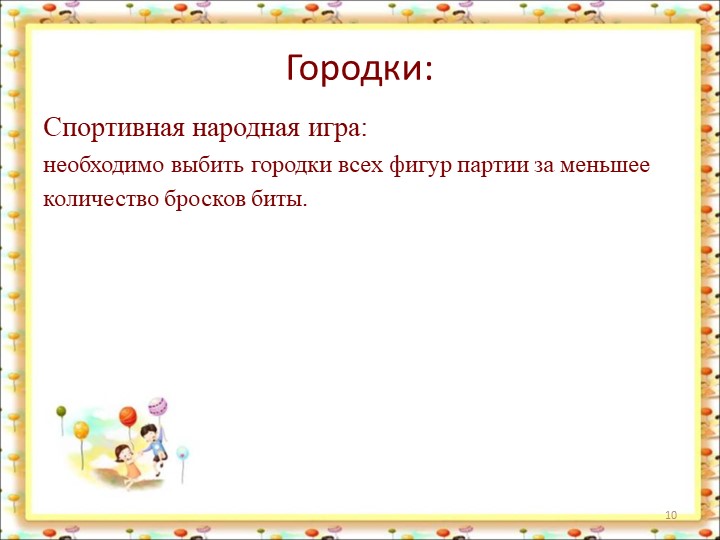 Городки:

Спортивная народная игра:
необходимо выбить городки всех фигур партии за меньшее количество бросков биты.

10